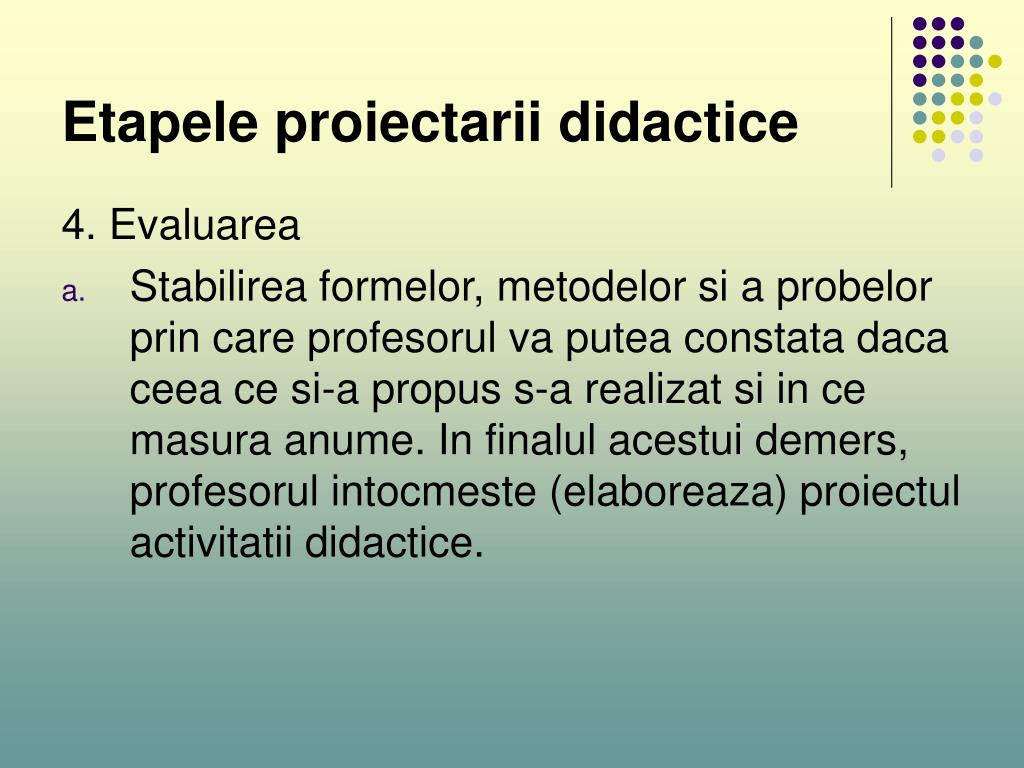 Etapele proiectarii didactice

4. Evaluarea

a. Stabilirea formelor, metodelor si a probelor prin care profesorul va putea constata daca ceea ce si-a propus s-a realizat si in ce masura anume. In finalul acestui demers, profesorul intocmeste (elaboreaza) proiectul activitatii didactice.